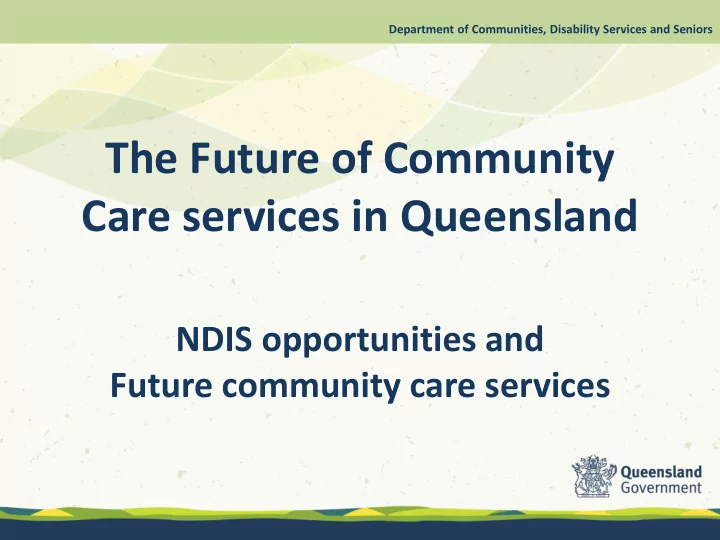 Department of Communities, Disability Services and Seniors

The Future of Community Care services in Queensland

NDIS opportunities and Future community care services

Queensland Government